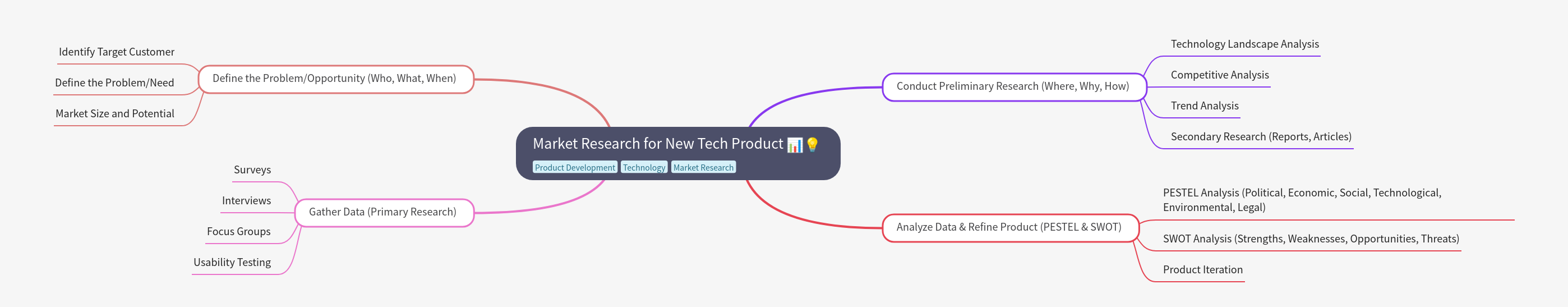 Market Research for New Tech Product 📊💡
Product Development Technology Market Research

Define the Problem/Opportunity (Who, What, When)
Identify Target Customer
Define the Problem/Need
Market Size and Potential

Gather Data (Primary Research)
Surveys
Interviews
Focus Groups
Usability Testing

Conduct Preliminary Research (Where, Why, How)
Technology Landscape Analysis
Competitive Analysis
Trend Analysis
Secondary Research (Reports, Articles)

Analyze Data & Refine Product (PESTEL & SWOT)
PESTEL Analysis (Political, Economic, Social, Technological, Environmental, Legal)
SWOT Analysis (Strengths, Weaknesses, Opportunities, Threats)
Product Iteration